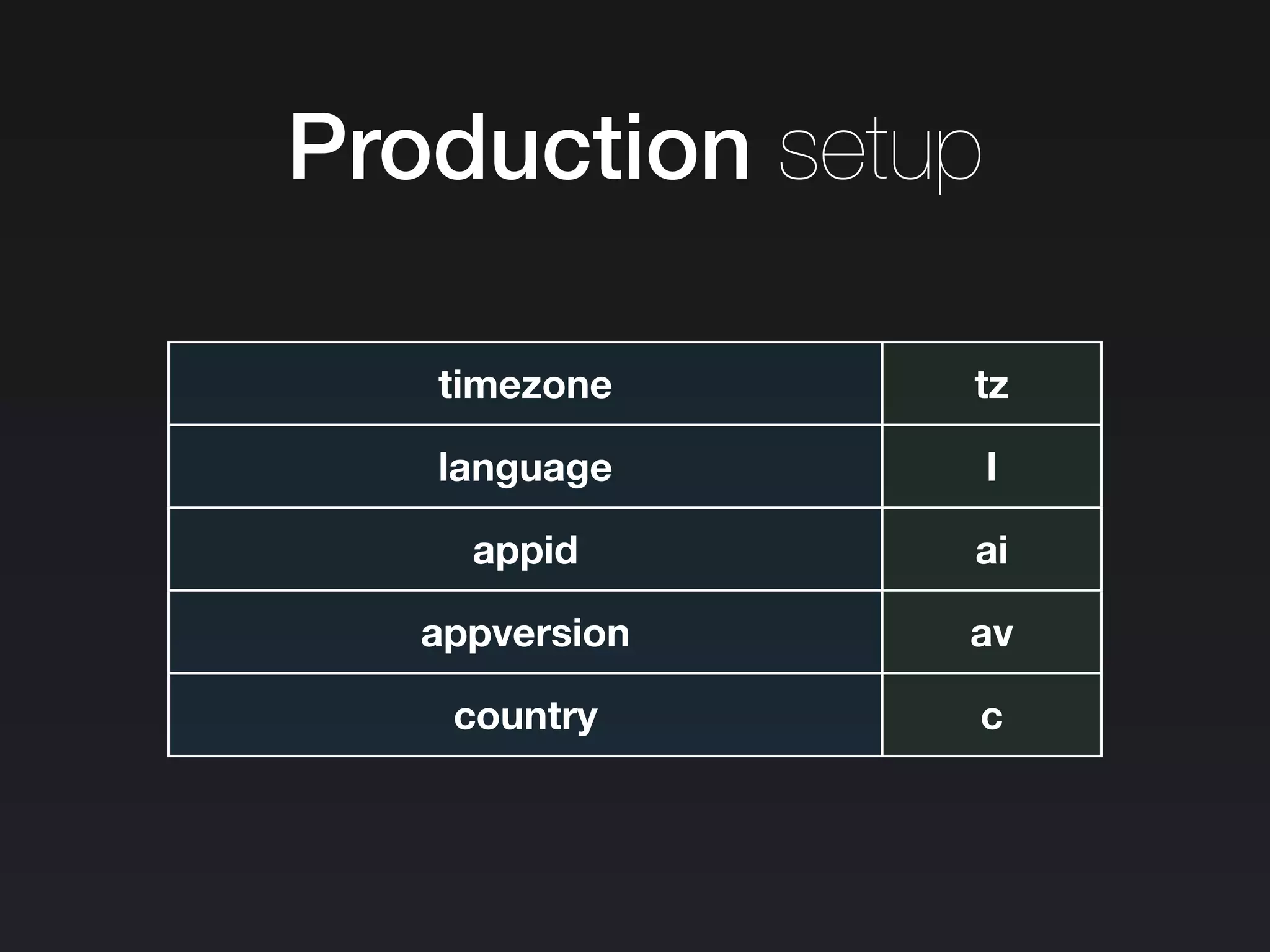 Production setup

| timezone | tz |
|---|---|
| language | l |
| appid | ai |
| appversion | av |
| country | c |